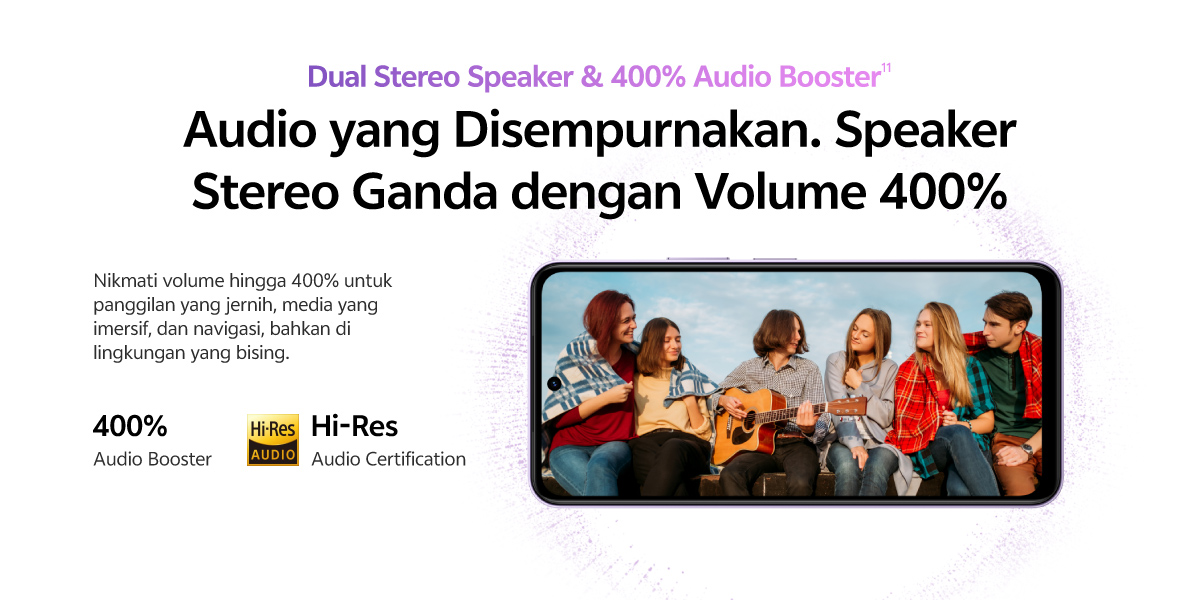 Dual Stereo Speaker & 400% Audio Booster$^{11}$

Audio yang Disempurnakan. Speaker Stereo Ganda dengan Volume 400%

Nikmati volume hingga 400% untuk panggilan yang jernih, media yang imersif, dan navigasi, bahkan di lingkungan yang bising.

400%
Audio Booster

Hi-Res AUDIO

Hi-Res
Audio Certification